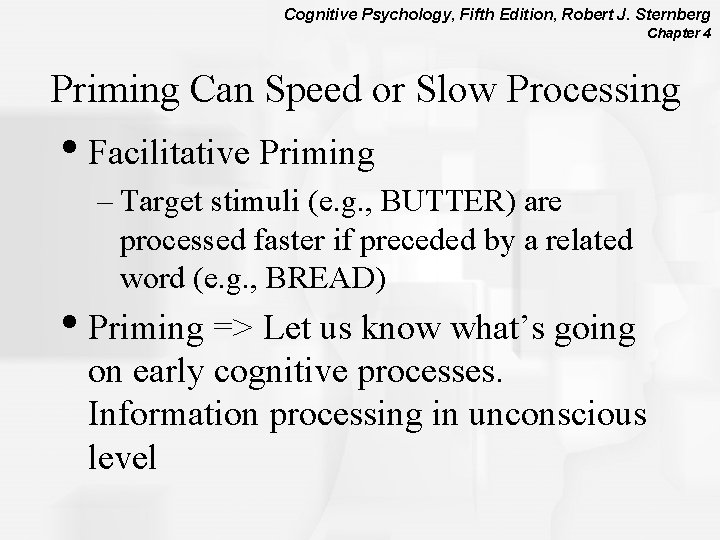 Cognitive Psychology, Fifth Edition, Robert J. Sternberg
Chapter 4

Priming Can Speed or Slow Processing

• Facilitative Priming
– Target stimuli (e.g., BUTTER) are processed faster if preceded by a related word (e.g., BREAD)

• Priming => Let us know what's going on early cognitive processes. Information processing in unconscious level